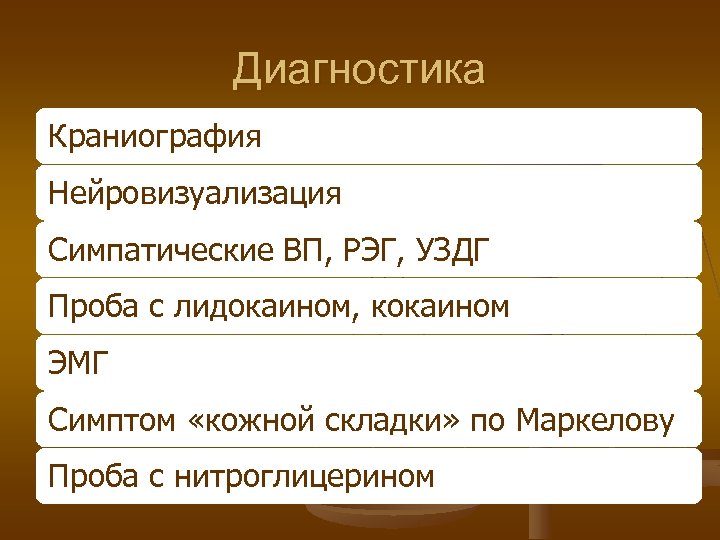 Диагностика

Краниография

Нейровизуализация

Симпатические ВП, РЭГ, УЗДГ

Проба с лидокаином, кокаином

ЭМГ

Симптом «кожной складки» по Маркелову

Проба с нитроглицерином